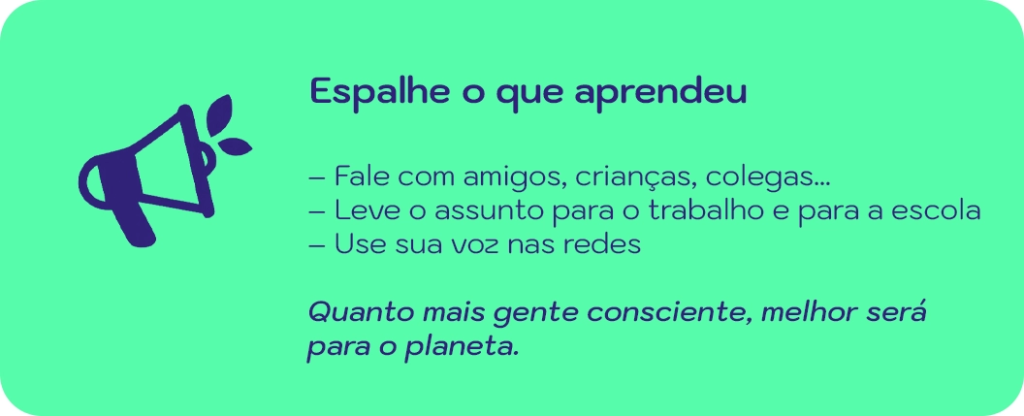 Espalhe o que aprendeu

– Fale com amigos, crianças, colegas...
– Leve o assunto para o trabalho e para a escola
– Use sua voz nas redes

Quanto mais gente consciente, melhor será para o planeta.